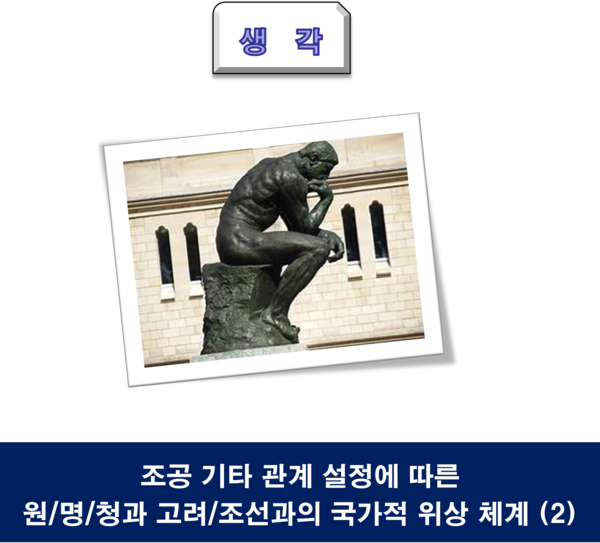 생 각

조공 기타 관계 설정에 따른
원/명/청과 고려/조선과의 국가적 위상 체계 (2)